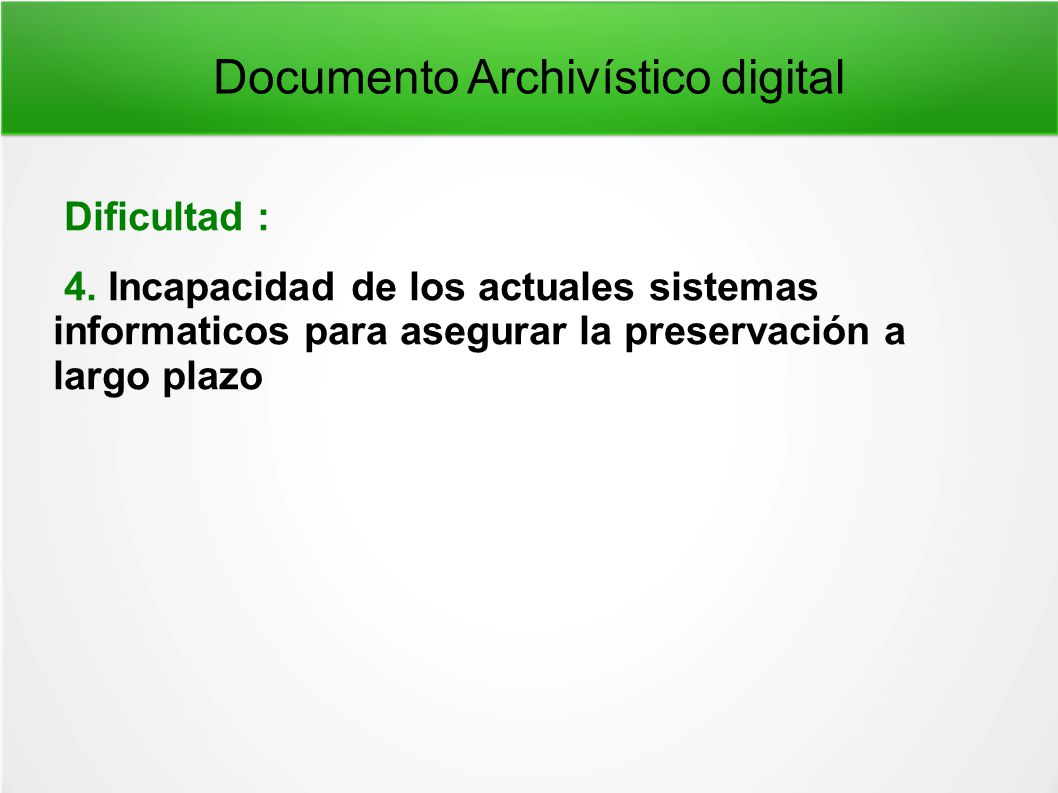 Documento Archivístico digital

Dificultad :

4. Incapacidad de los actuales sistemas informaticos para asegurar la preservación a largo plazo